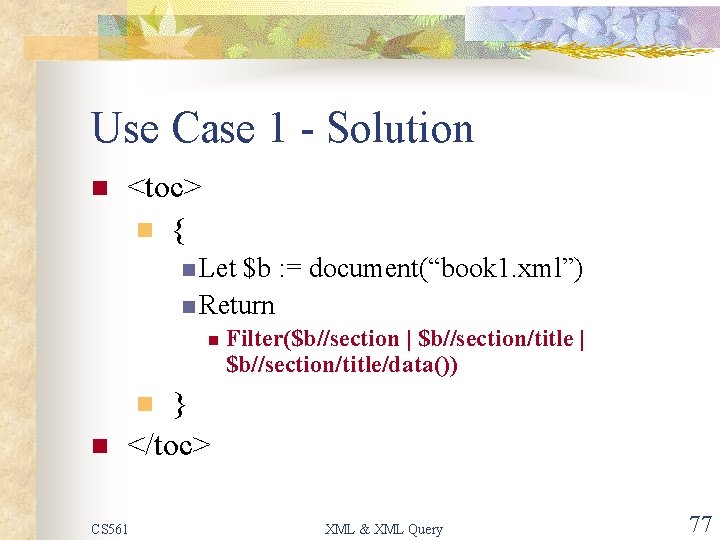 Use Case 1 - Solution

<toc>

{

Let \$b := document(“book1.xml”)

Return

Filter(\$b//section | \$b//section/title | \$b//section/title/data())

}

</toc>

CS561

XML & XML Query

77